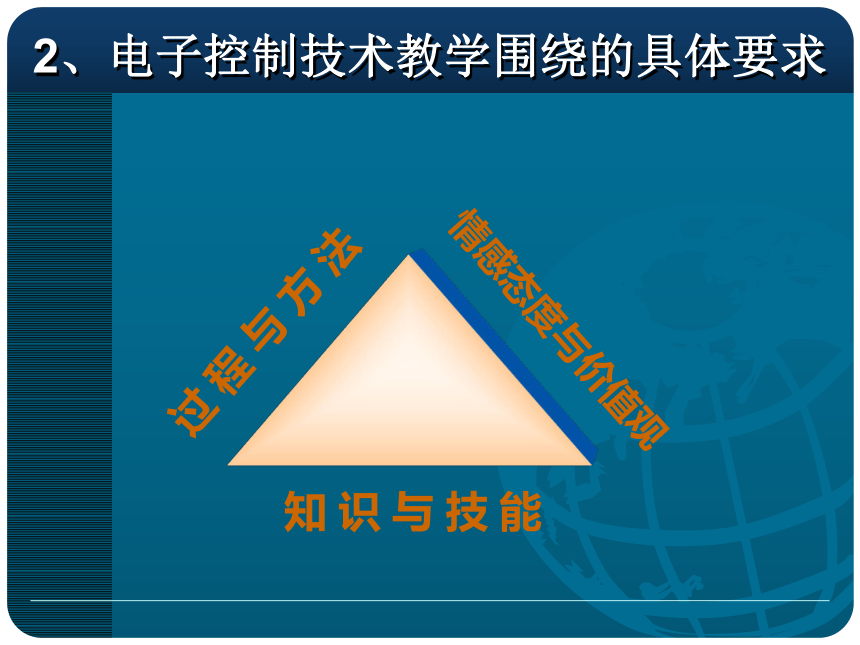 2、电子控制技术教学围绕的具体要求

过程与方法

情感态度与价值观

知识与技能